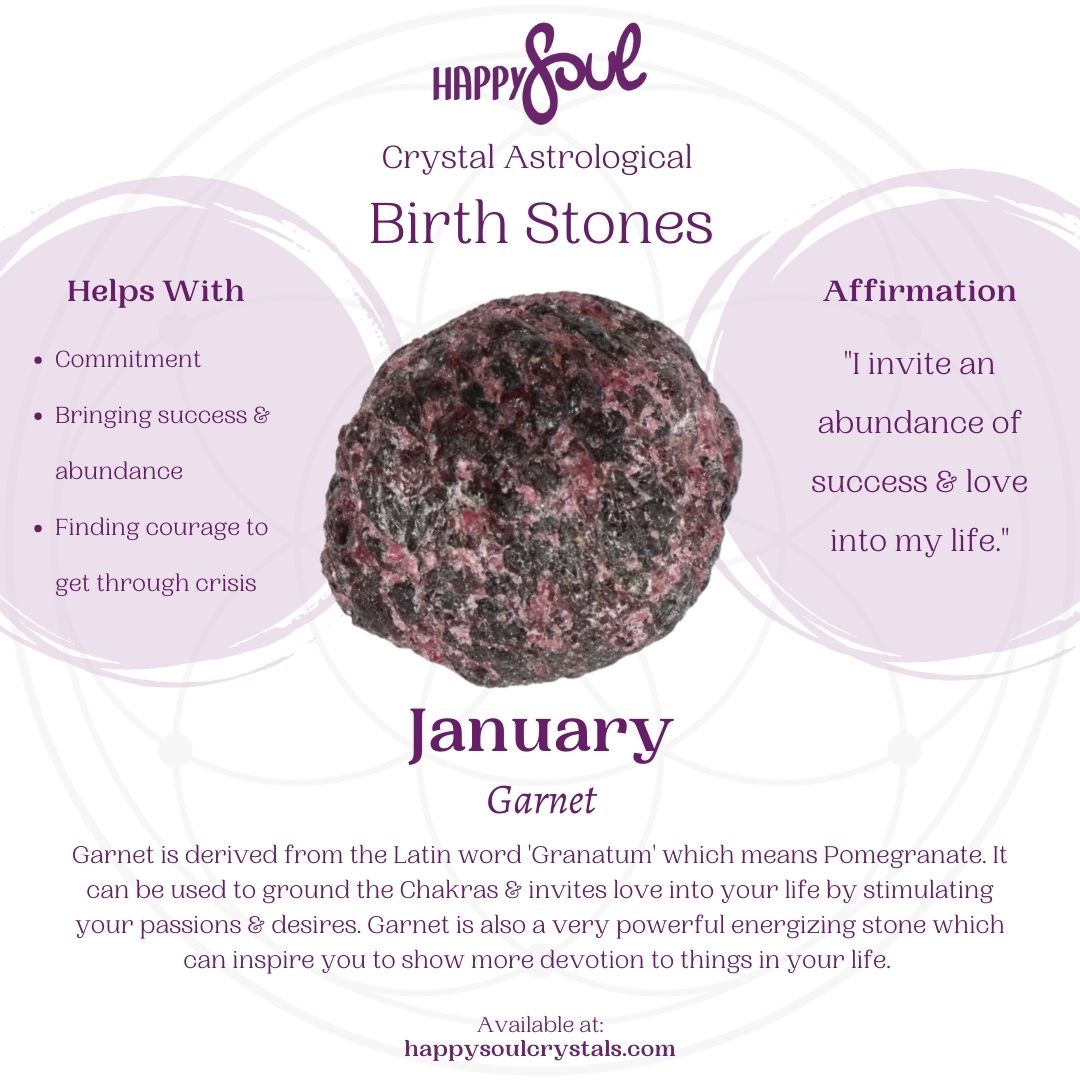 HAPPY Soul

Crystal Astrological

Birth Stones

Helps With

- Commitment
- Bringing success & abundance
- Finding courage to get through crisis

Affirmation

"I invite an abundance of success & love into my life."

January

Garnet

Garnet is derived from the Latin word 'Granatum' which means Pomegranate. It can be used to ground the Chakras & invites love into your life by stimulating your passions & desires. Garnet is also a very powerful energizing stone which can inspire you to show more devotion to things in your life.

Available at:
happysoulcrystals.com